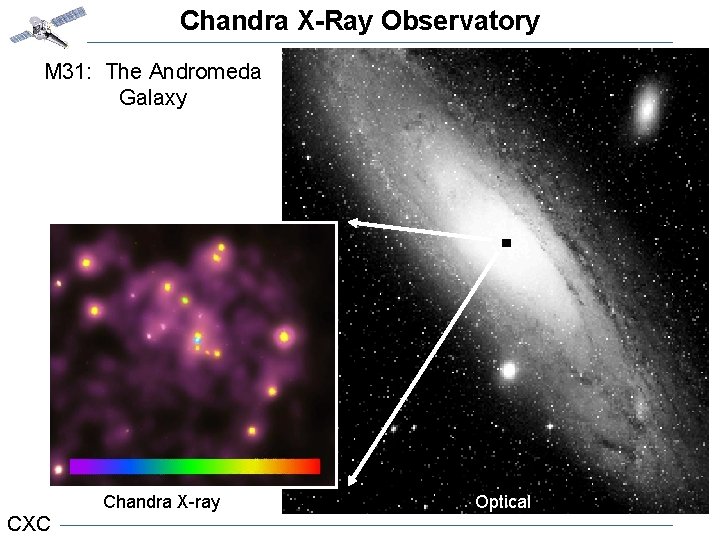 Chandra X-Ray Observatory

M31: The Andromeda Galaxy

Chandra X-ray

Optical

CXC